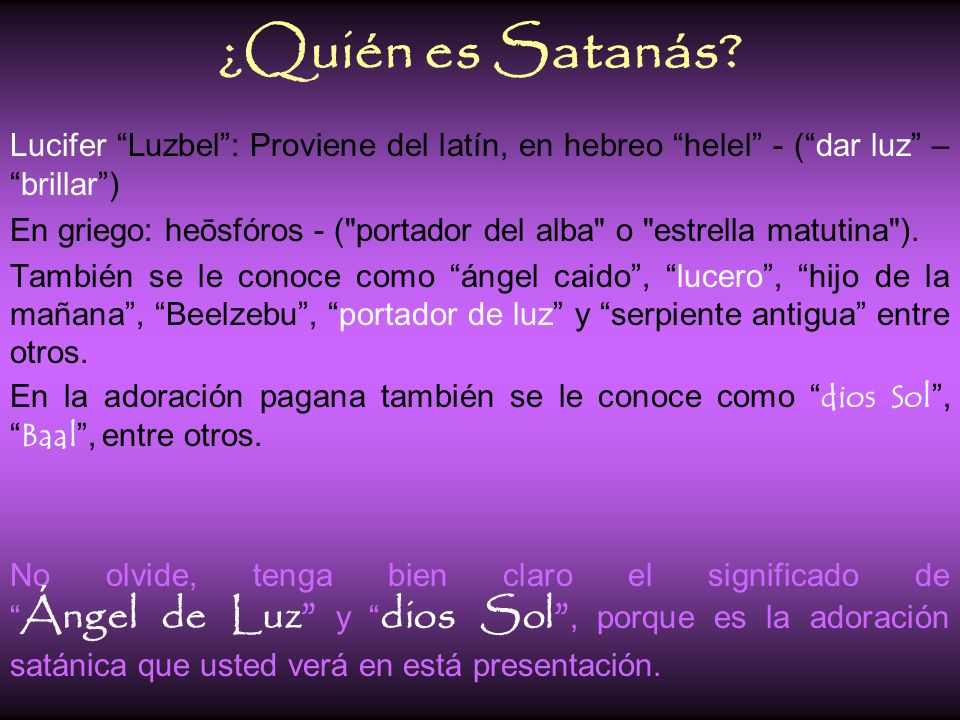 ¿Quién es Satanás?

Lucifer “Luzbel”: Proviene del latín, en hebreo “helel” - (“dar luz” – “brillar”)

En griego: heōsfóros - ("portador del alba" o "estrella matutina").

También se le conoce como “ángel caido”, “lucero”, “hijo de la mañana”, “Beelzebu”, “portador de luz” y “serpiente antigua” entre otros.

En la adoración pagana también se le conoce como “dios Sol”, “Baal”, entre otros.

No olvide, tenga bien claro el significado de “Ángel de Luz” y “dios Sol”, porque es la adoración satánica que usted verá en está presentación.